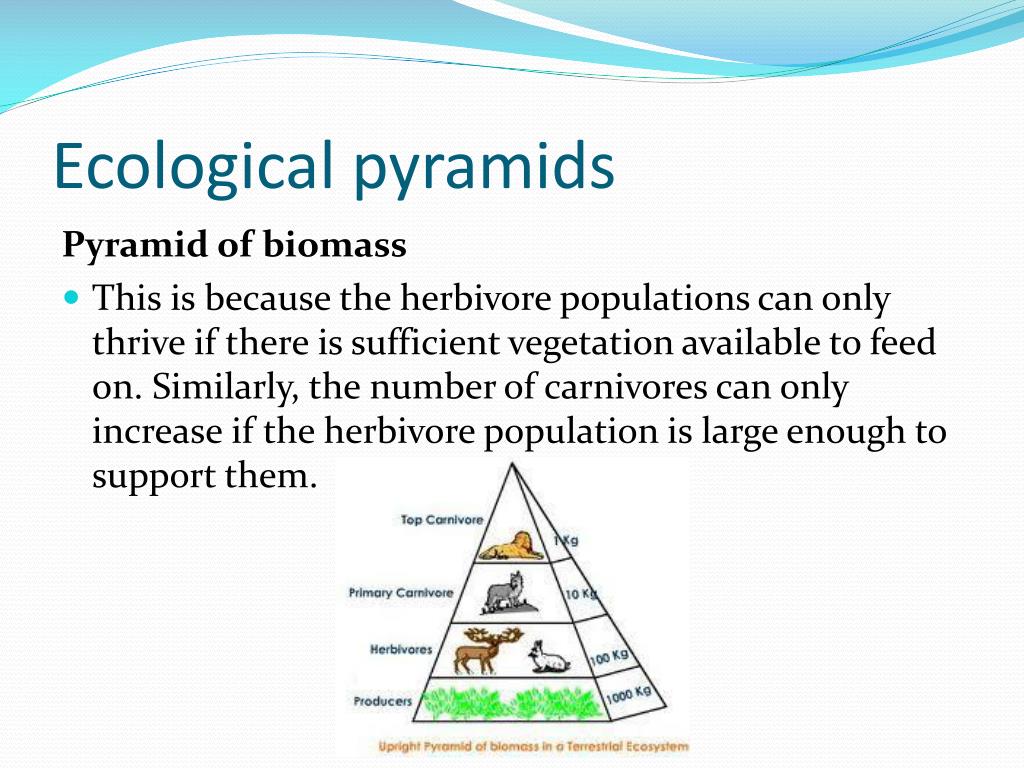 Ecological pyramids

Pyramid of biomass

This is because the herbivore populations can only thrive if there is sufficient vegetation available to feed on. Similarly, the number of carnivores can only increase if the herbivore population is large enough to support them.

Top Carnivore
1 Kg
Primary Carnivore
10 Kg
Herbivores
100 Kg
Producers
1000 Kg
Upright Pyramid of biomass in a Terrestrial Ecosystem